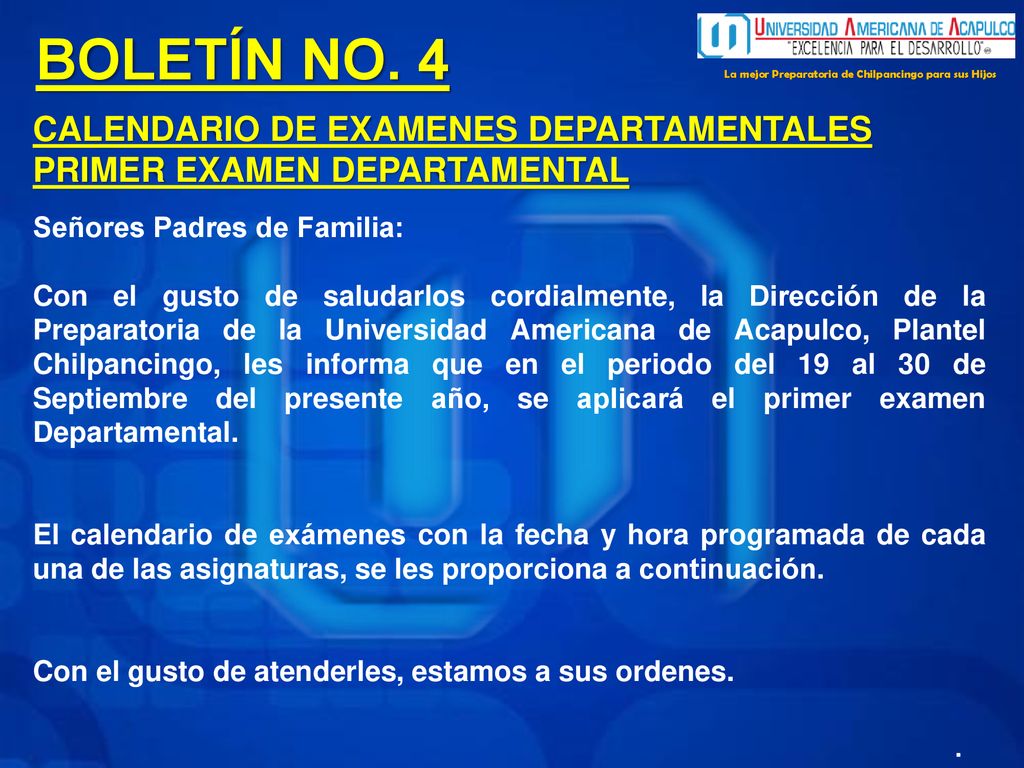 BOLETÍN NO. 4

UNIVERSIDAD AMERICANA DE ACAPULCO
"EXCELENCIA PARA EL DESARROLLO"

La mejor Preparatoria de Chilpancingo para sus Hijos

CALENDARIO DE EXAMENES DEPARTAMENTALES
PRIMER EXAMEN DEPARTAMENTAL

Señores Padres de Familia:

Con el gusto de saludarlos cordialmente, la Dirección de la Preparatoria de la Universidad Americana de Acapulco, Plantel Chilpancingo, les informa que en el periodo del 19 al 30 de Septiembre del presente año, se aplicará el primer examen Departamental.

El calendario de exámenes con la fecha y hora programada de cada una de las asignaturas, se les proporciona a continuación.

Con el gusto de atenderles, estamos a sus ordenes.

.